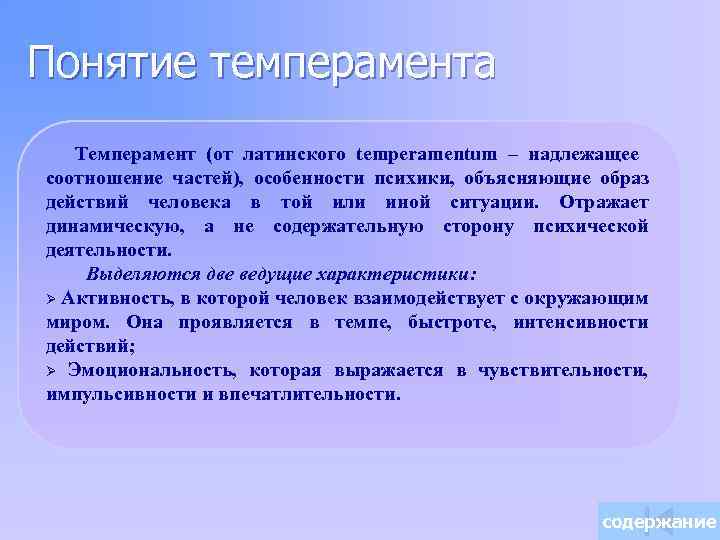 Понятие темперамента

Темперамент (от латинского temperamentum – надлежащее соотношение частей), особенности психики, объясняющие образ действий человека в той или иной ситуации. Отражает динамическую, а не содержательную сторону психической деятельности.

Выделяются две ведущие характеристики:

➢ Активность, в которой человек взаимодействует с окружающим миром. Она проявляется в темпе, быстроте, интенсивности действий;

➢ Эмоциональность, которая выражается в чувствительности, импульсивности и впечатлительности.

содержание